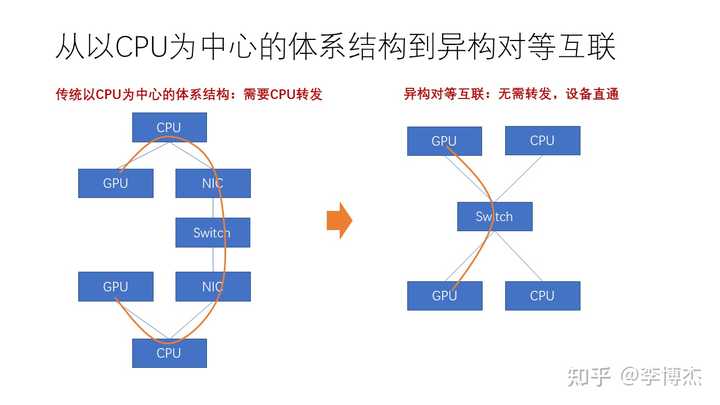 从以CPU为中心的体系结构到异构对等互联

传统以CPU为中心的体系结构：需要CPU转发

CPU

GPU

NIC

Switch

GPU

NIC

CPU

异构对等互联：无需转发，设备直通

GPU

CPU

Switch

GPU

CPU

知乎 @李博杰